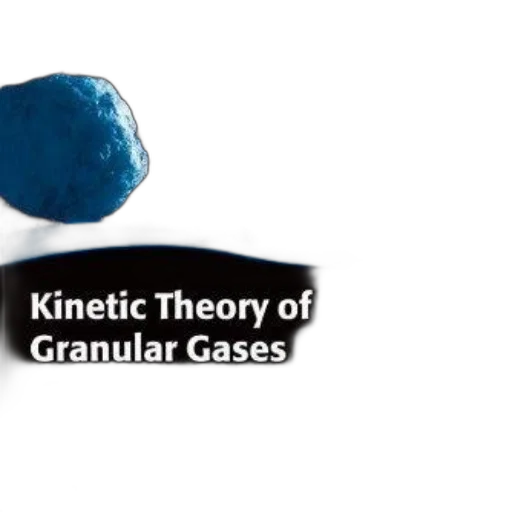 Kinetic Theory of Granular Gases